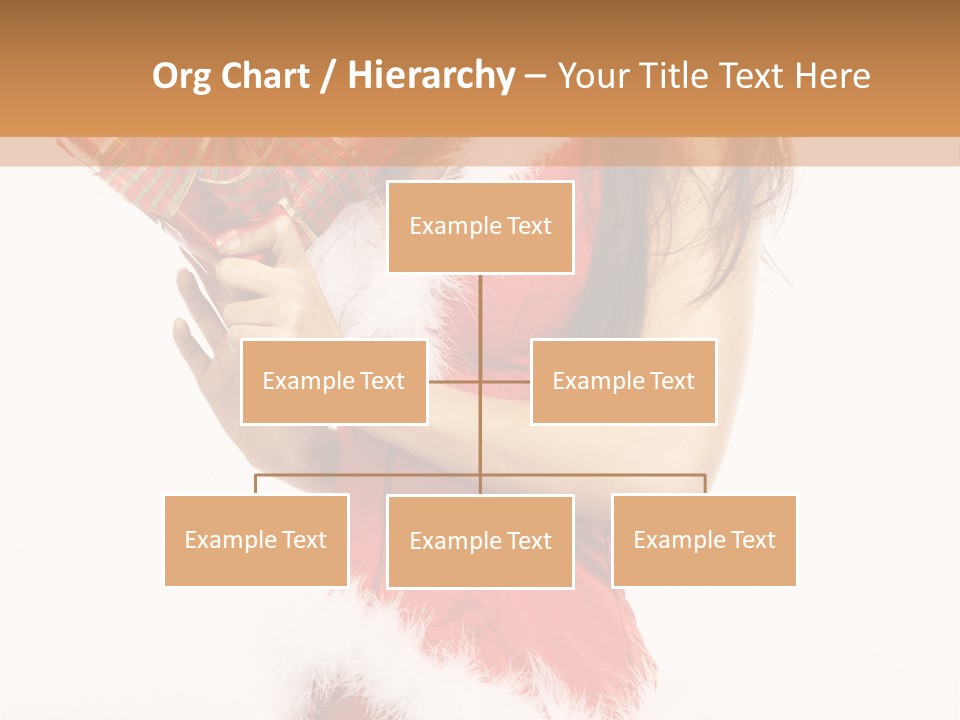 Org Chart / Hierarchy – Your Title Text Here

Example Text

Example Text

Example Text

Example Text

Example Text

Example Text